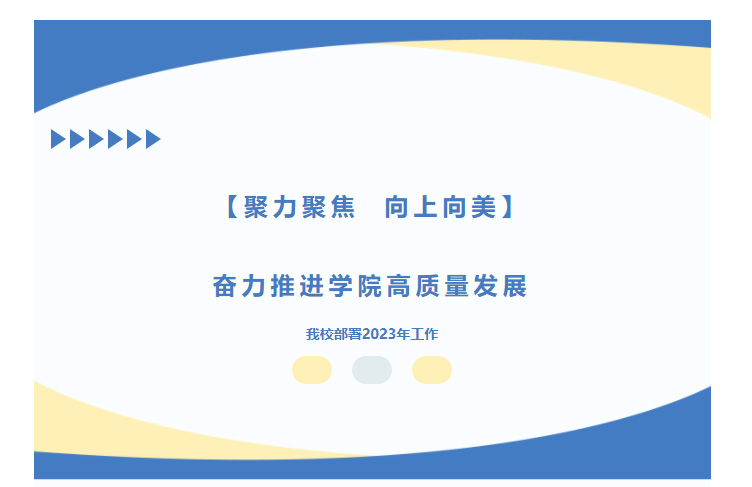 【聚力聚焦　向上向美】

奋力推进学院高质量发展

我校部署2023年工作